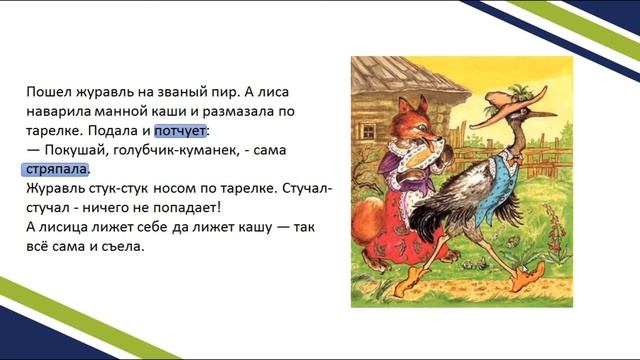 Пошел журавль на званый пир. А лиса наварила манной каши и размазала по тарелке. Подала и потчует:
— Покушай, голубчик-куманек, - сама стряпала.
Журавль стук-стук носом по тарелке. Стучал-стучал - ничего не попадает!
А лисица лижет себе да лижет кашу — так всё сама и съела.